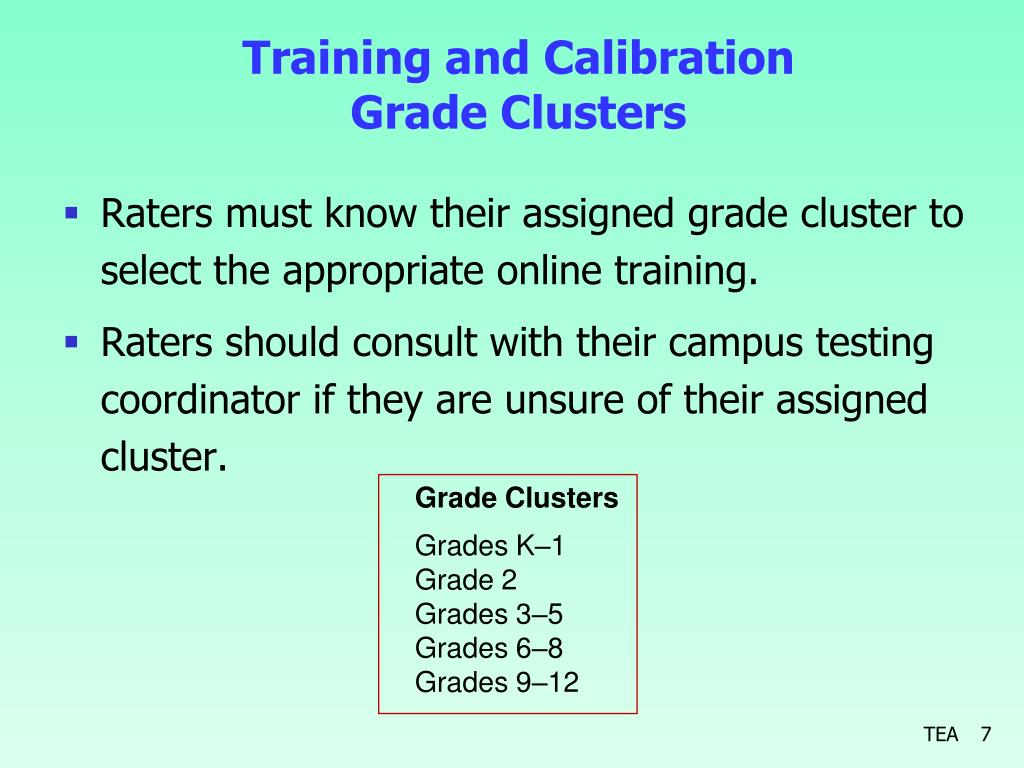 Training and Calibration
Grade Clusters

▪ Raters must know their assigned grade cluster to select the appropriate online training.

▪ Raters should consult with their campus testing coordinator if they are unsure of their assigned cluster.

Grade Clusters

Grades K–1
Grade 2
Grades 3–5
Grades 6–8
Grades 9–12

TEA 7